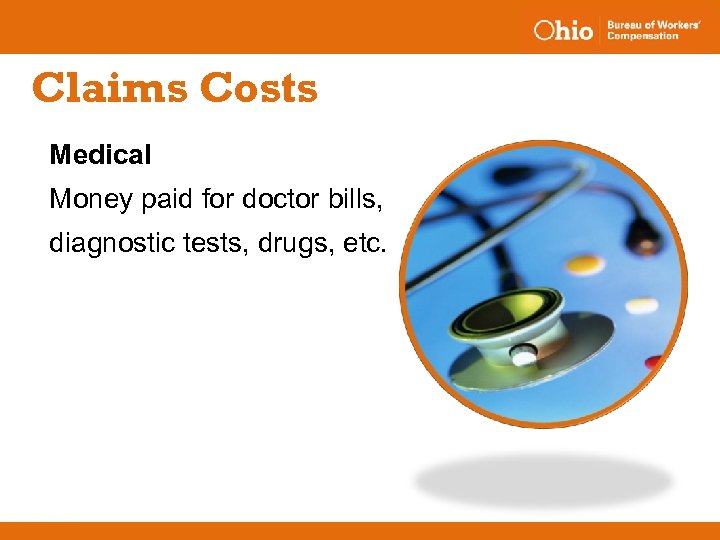 Ohio Bureau of Workers' Compensation

Claims Costs

Medical

Money paid for doctor bills, diagnostic tests, drugs, etc.